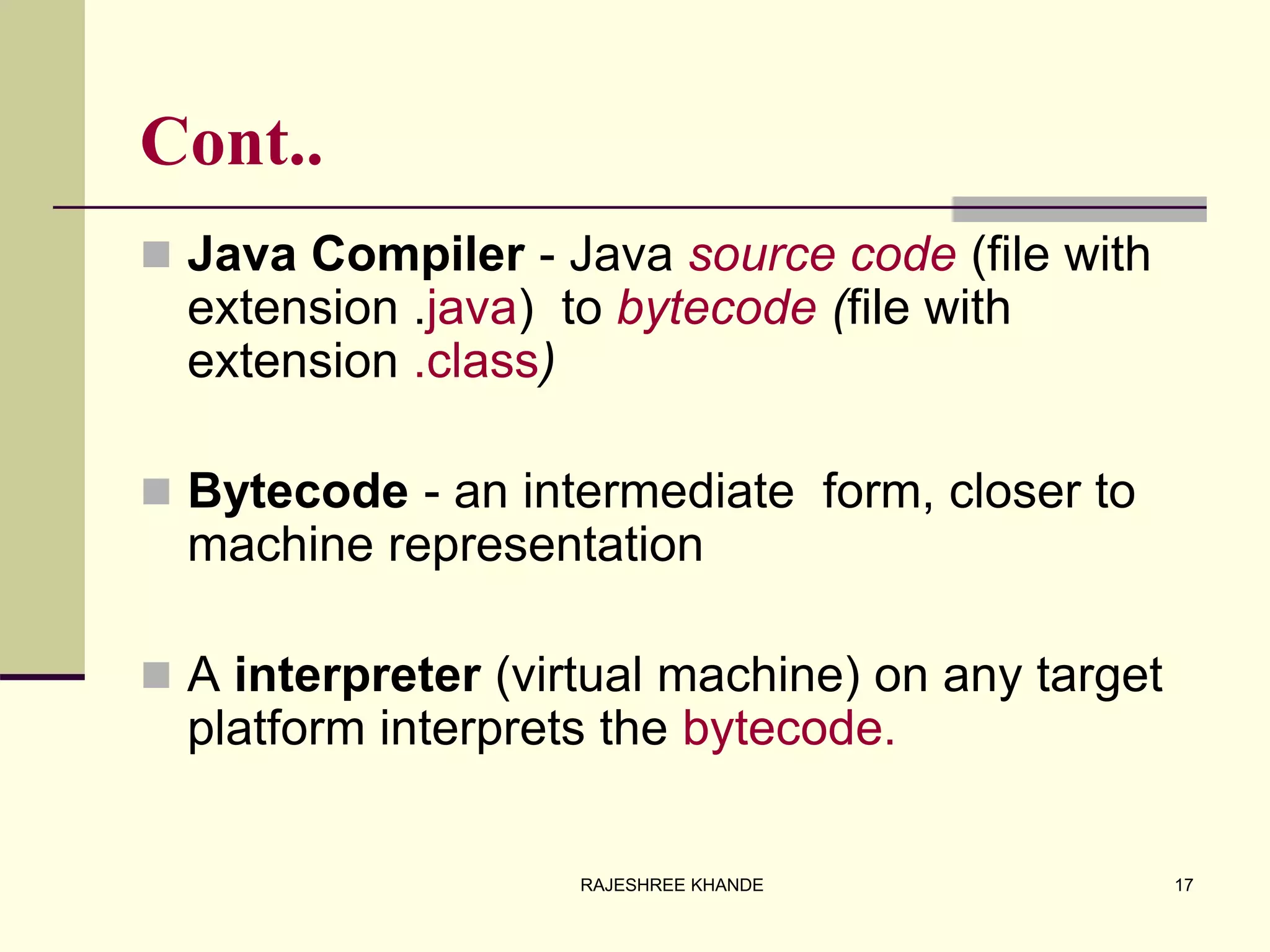 Cont..

Java Compiler - Java source code (file with extension .java) to bytecode (file with extension .class)

Bytecode - an intermediate form, closer to machine representation

A interpreter (virtual machine) on any target platform interprets the bytecode.

RAJESHREE KHANDE

17